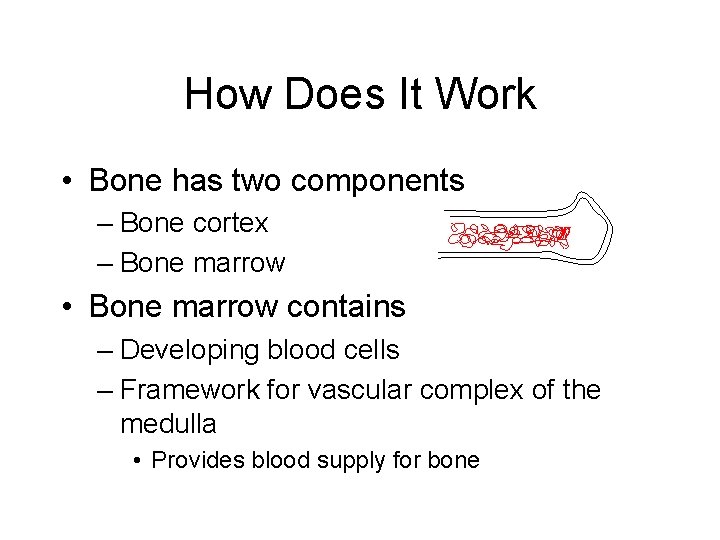 How Does It Work

• Bone has two components
– Bone cortex
– Bone marrow

• Bone marrow contains
– Developing blood cells
– Framework for vascular complex of the medulla
• Provides blood supply for bone